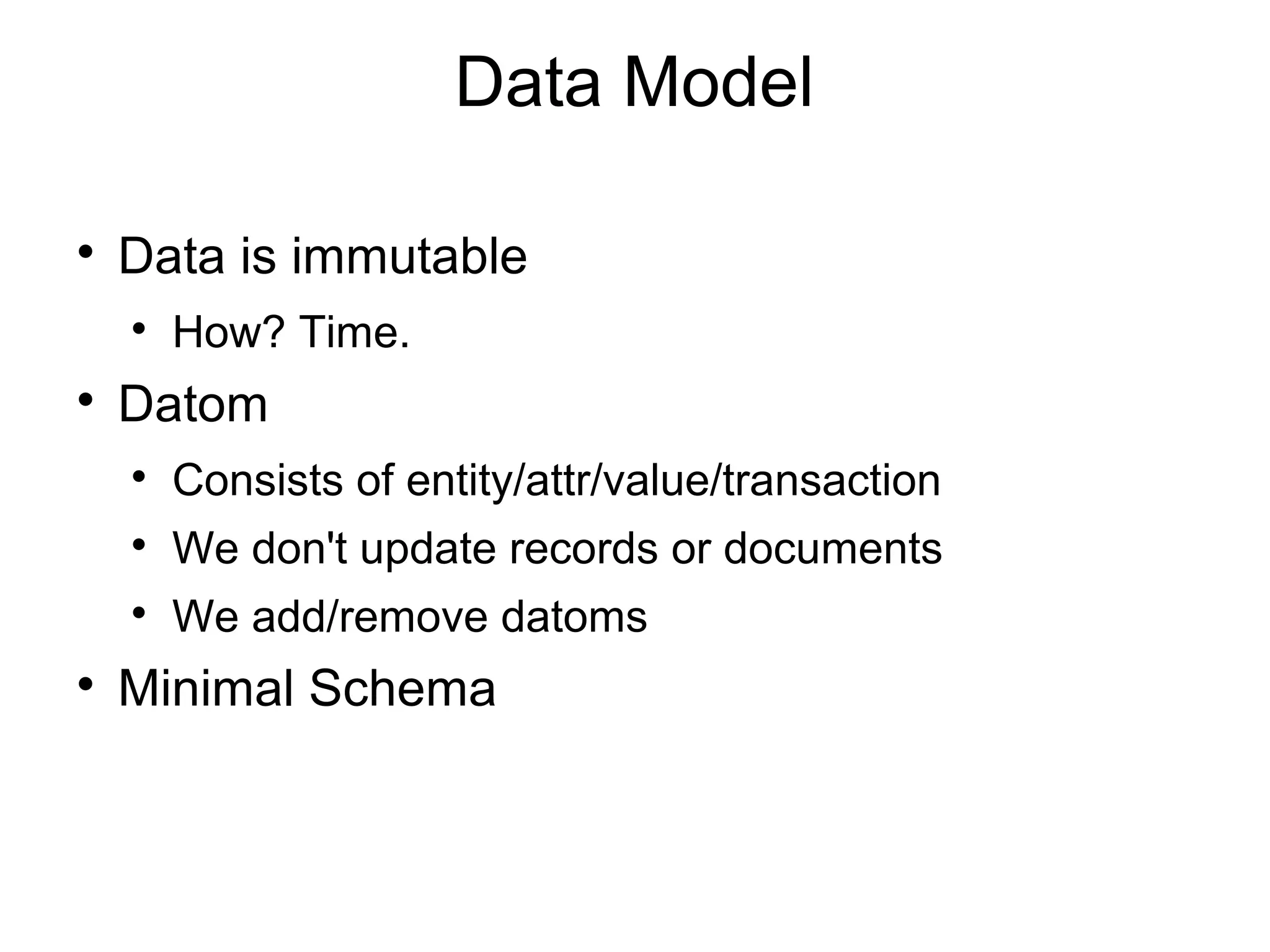 Data Model

• Data is immutable
  • How? Time.
• Datom
  • Consists of entity/attr/value/transaction
  • We don't update records or documents
  • We add/remove datoms
• Minimal Schema